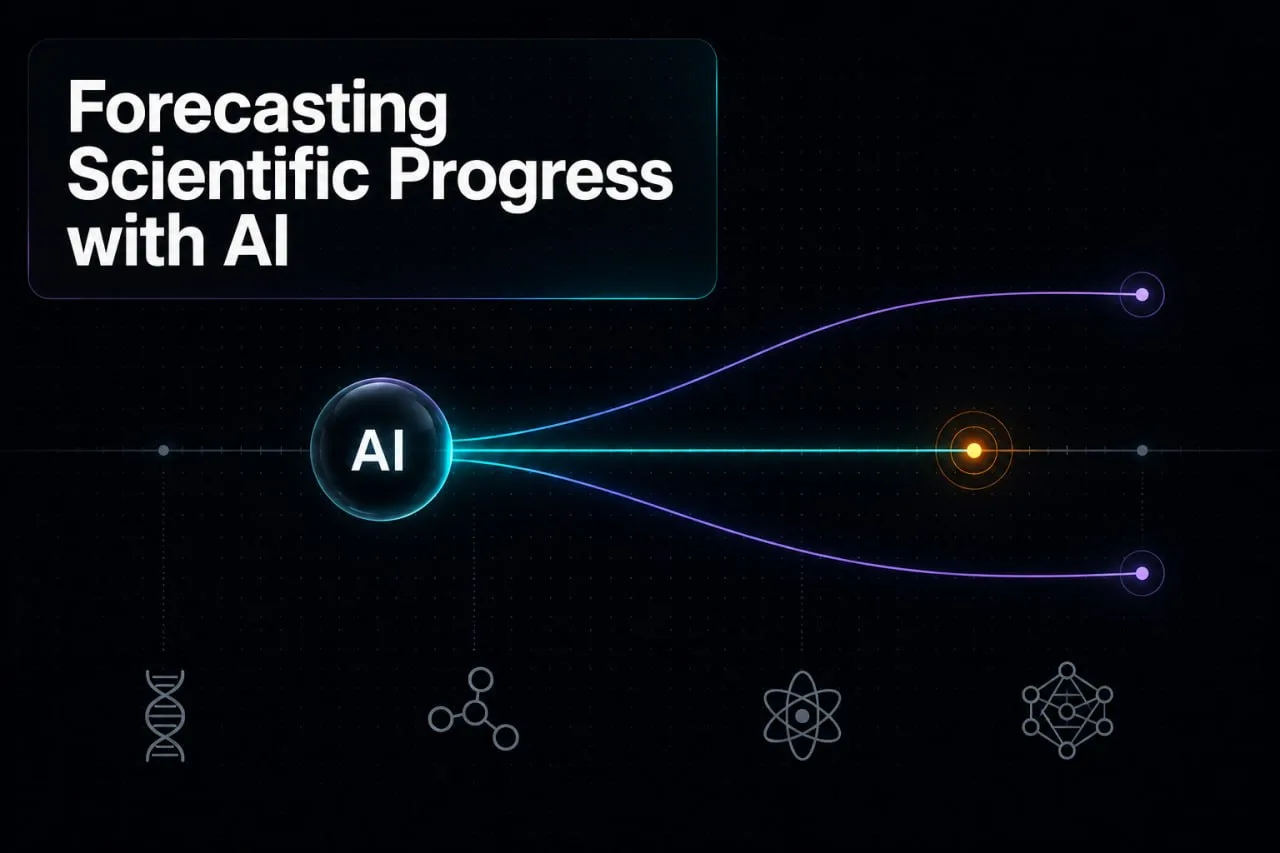 Forecasting Scientific Progress with AI

AI